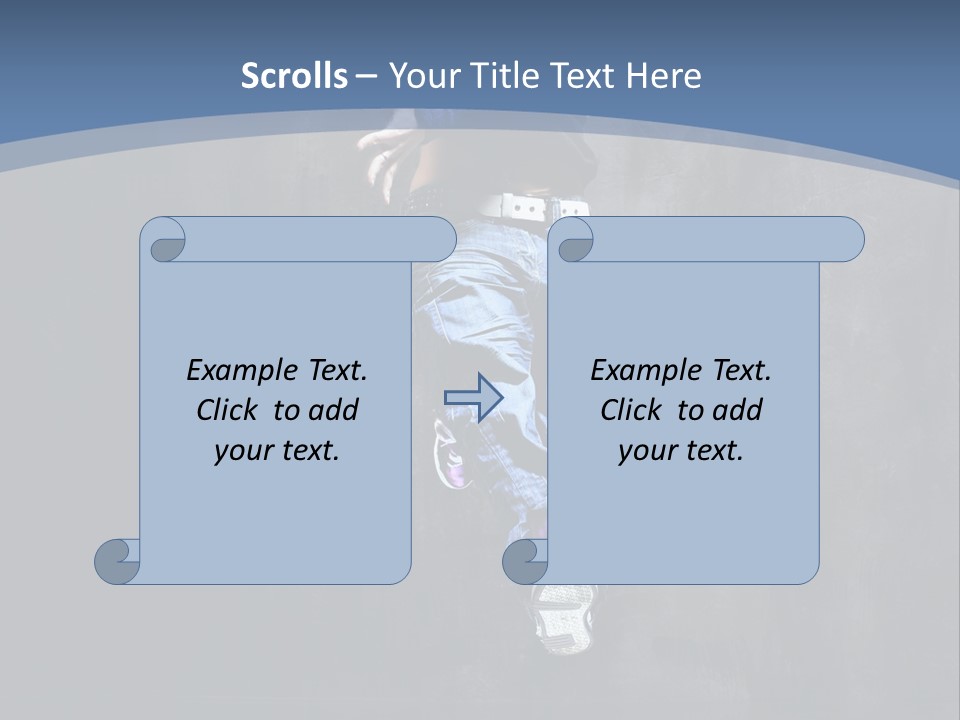 Scrolls – Your Title Text Here

Example Text. Click to add your text.

Example Text. Click to add your text.